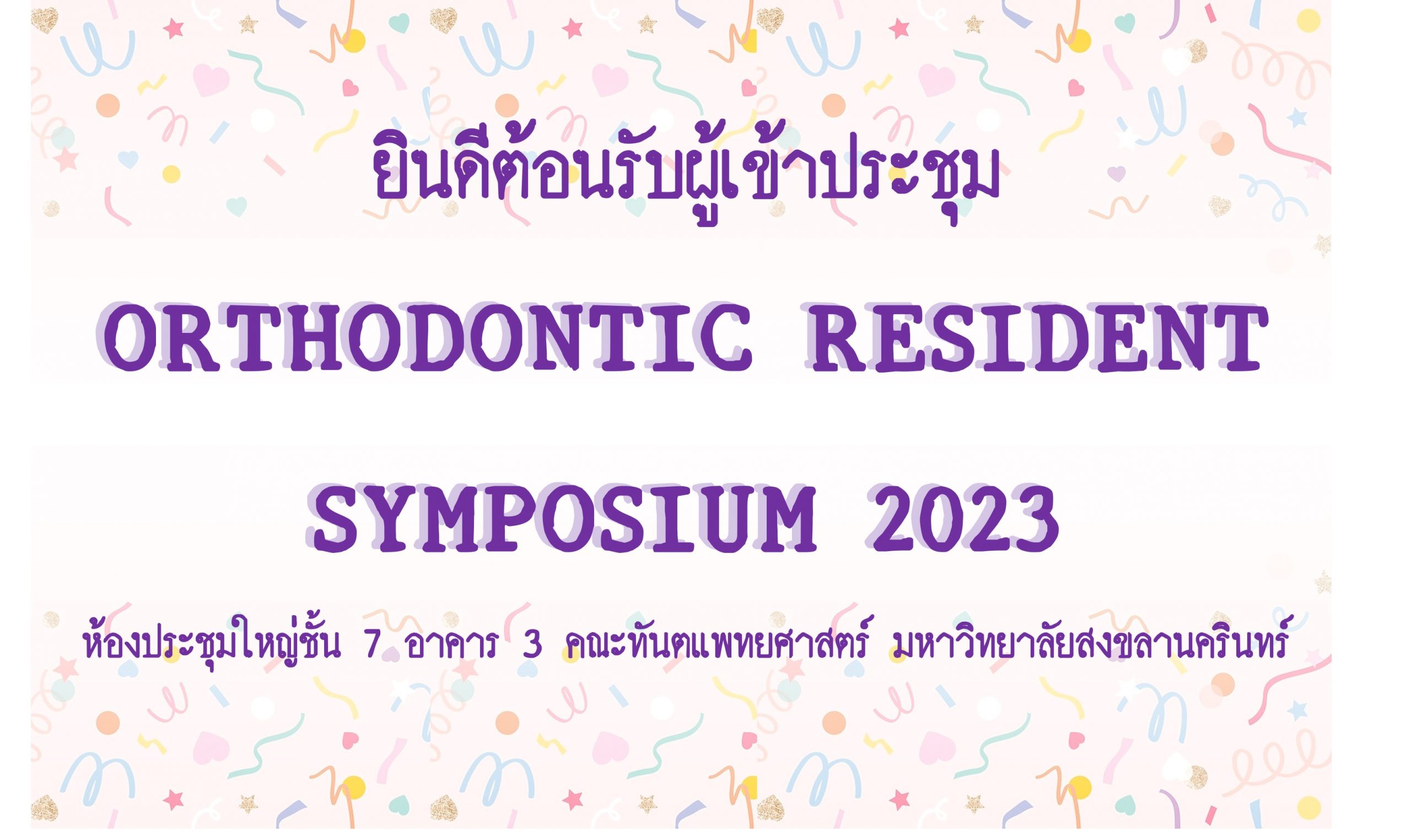 ยินดีต้อนรับผู้เข้าประชุม

ORTHODONTIC RESIDENT

SYMPOSIUM 2023

ห้องประชุมใหญ่ชั้น 7 อาคาร 3 คณะทันตแพทยศาสตร์ มหาวิทยาลัยสงขลานครินทร์